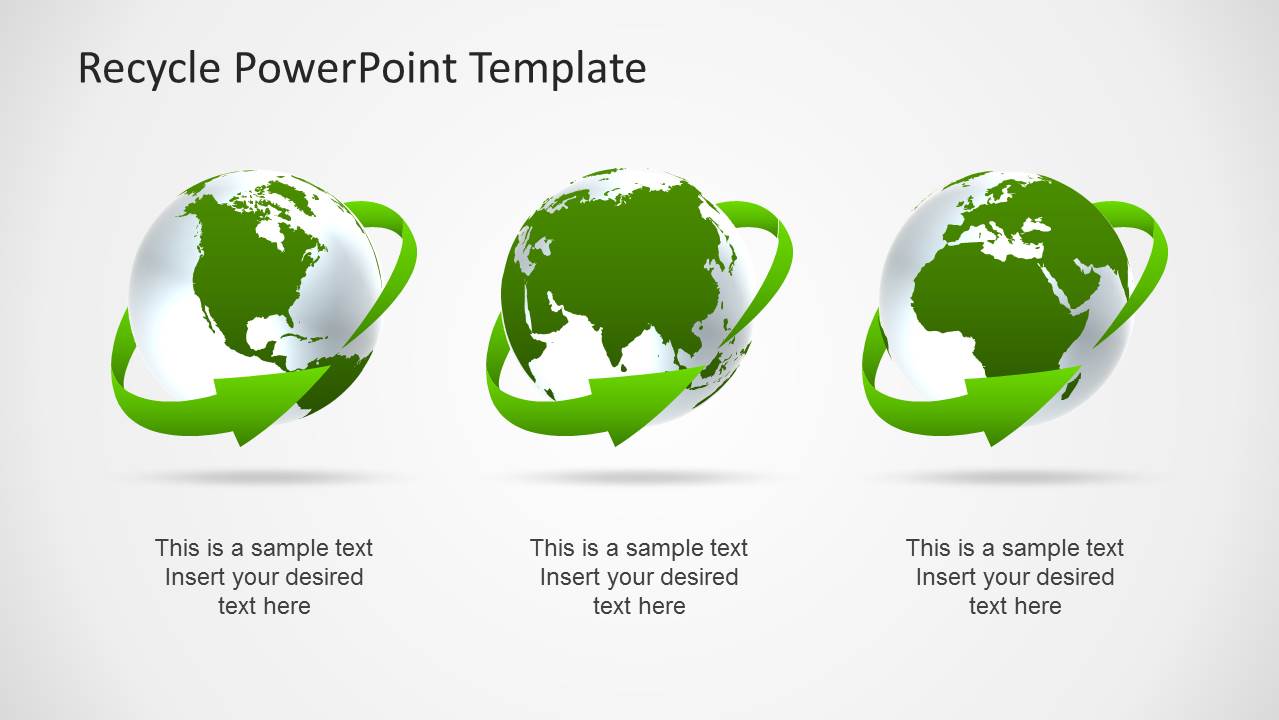 Recycle PowerPoint Template

This is a sample text
Insert your desired
text here

This is a sample text
Insert your desired
text here

This is a sample text
Insert your desired
text here